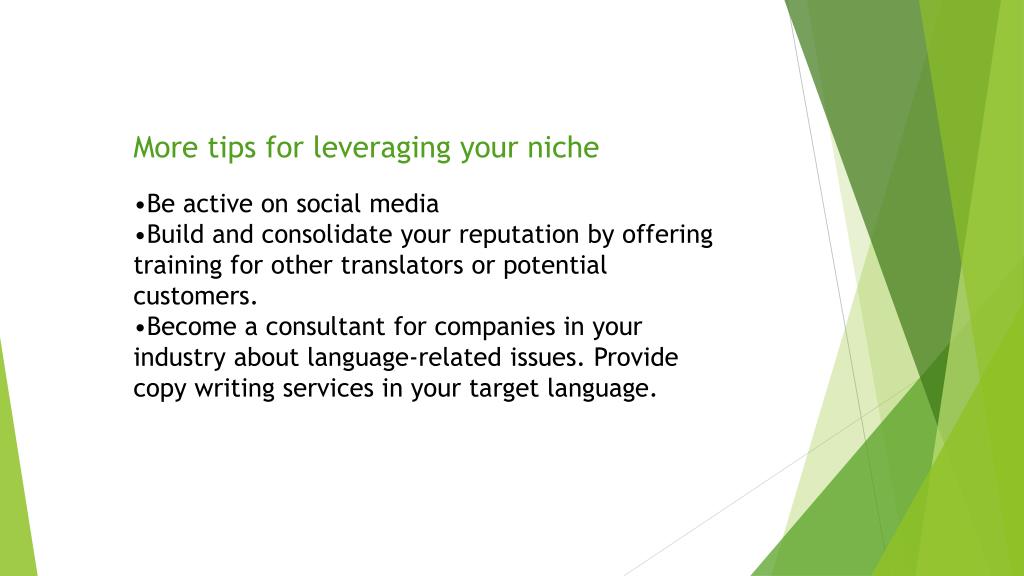 More tips for leveraging your niche

•Be active on social media
•Build and consolidate your reputation by offering training for other translators or potential customers.
•Become a consultant for companies in your industry about language-related issues. Provide copy writing services in your target language.